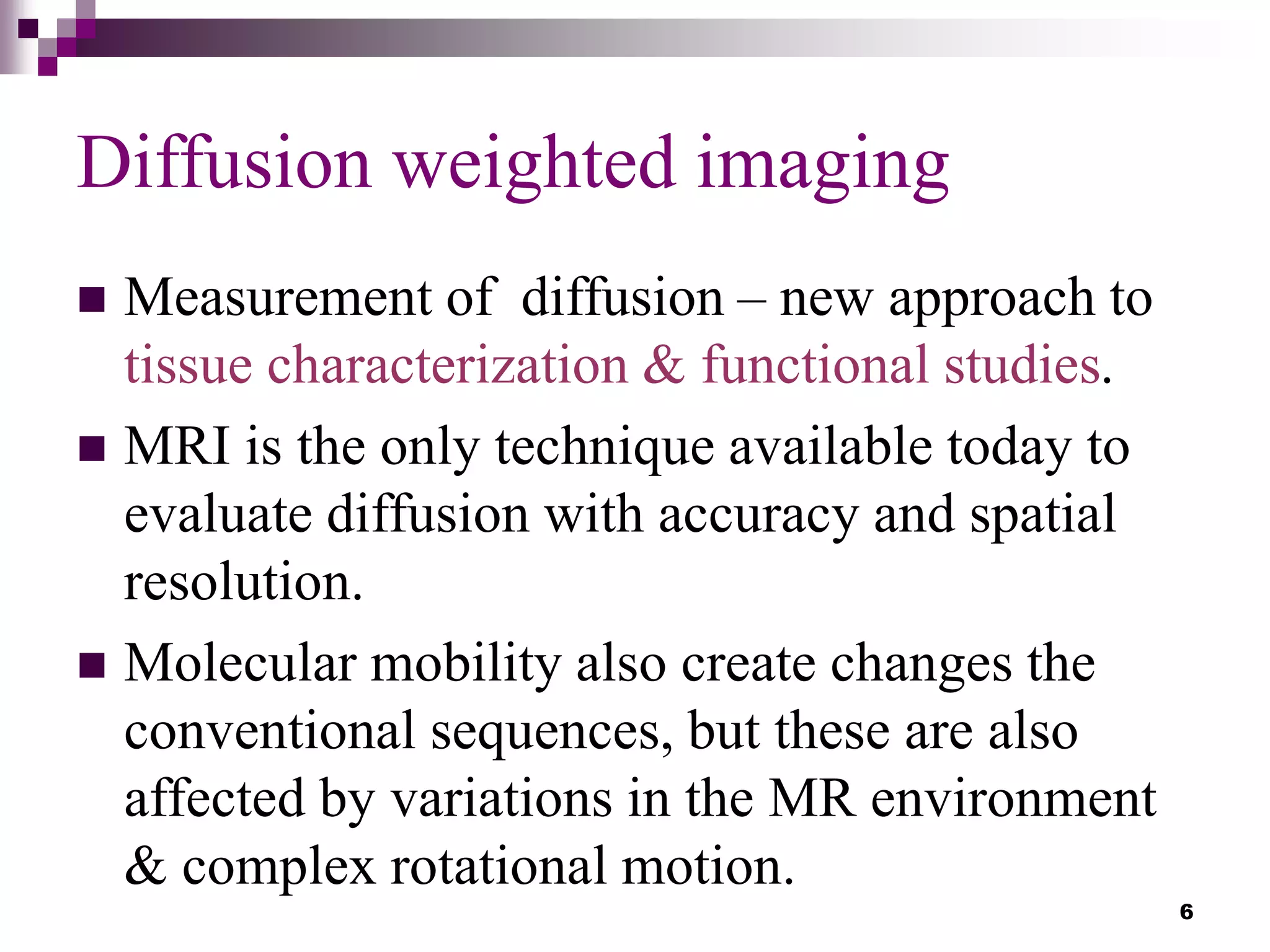 Diffusion weighted imaging

■ Measurement of diffusion – new approach to tissue characterization & functional studies.

■ MRI is the only technique available today to evaluate diffusion with accuracy and spatial resolution.

■ Molecular mobility also create changes the conventional sequences, but these are also affected by variations in the MR environment & complex rotational motion.

6